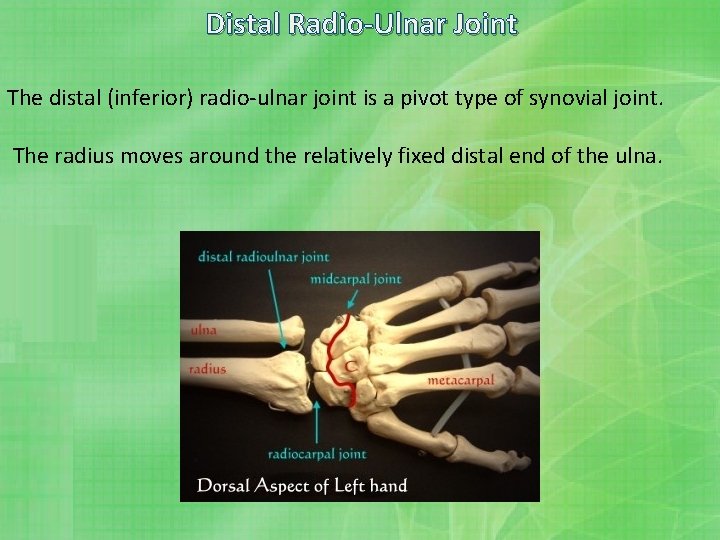 Distal Radio-Ulnar Joint

The distal (inferior) radio-ulnar joint is a pivot type of synovial joint.

The radius moves around the relatively fixed distal end of the ulna.

distal radioulnar joint

midcarpal joint

ulna

radius

C

metacarpal

radiocarpal joint

Dorsal Aspect of Left hand